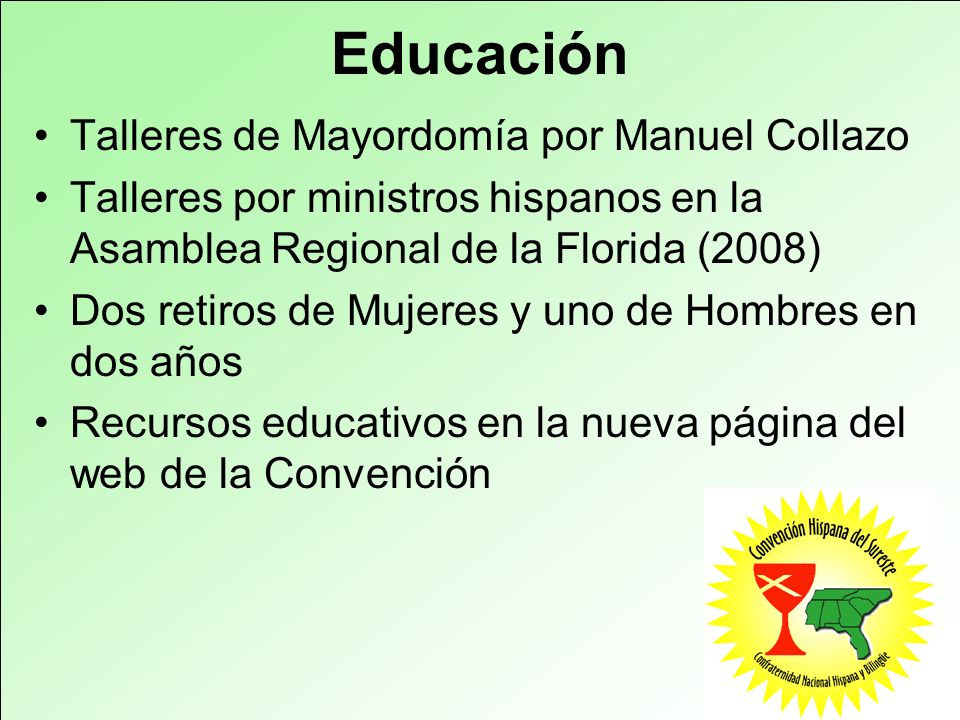 Educación

• Talleres de Mayordomía por Manuel Collazo
• Talleres por ministros hispanos en la Asamblea Regional de la Florida (2008)
• Dos retiros de Mujeres y uno de Hombres en dos años
• Recursos educativos en la nueva página del web de la Convención

Convención Hispana del Sureste
Confraternidad Nacional Hispana y Bilingüe